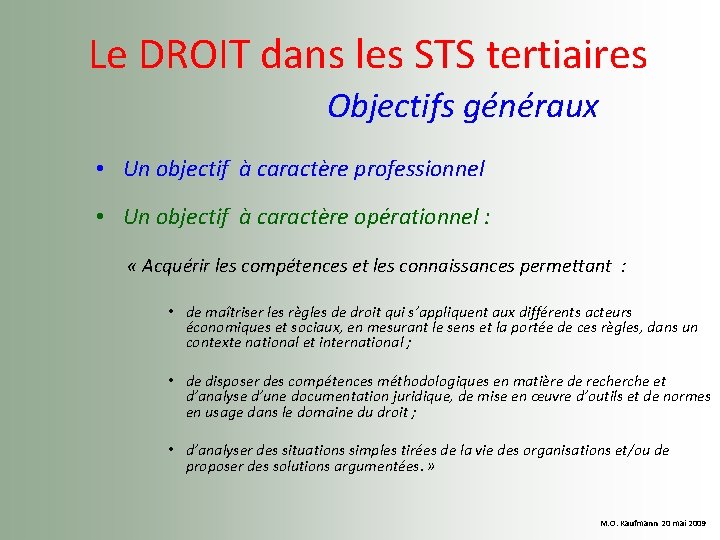 Le DROIT dans les STS tertiaires

Objectifs généraux

• Un objectif à caractère professionnel

• Un objectif à caractère opérationnel :

« Acquérir les compétences et les connaissances permettant :

• de maîtriser les règles de droit qui s'appliquent aux différents acteurs économiques et sociaux, en mesurant le sens et la portée de ces règles, dans un contexte national et international ;

• de disposer des compétences méthodologiques en matière de recherche et d'analyse d'une documentation juridique, de mise en œuvre d'outils et de normes en usage dans le domaine du droit ;

• d'analyser des situations simples tirées de la vie des organisations et/ou de proposer des solutions argumentées. »

M.O. Kaufmann 20 mai 2009